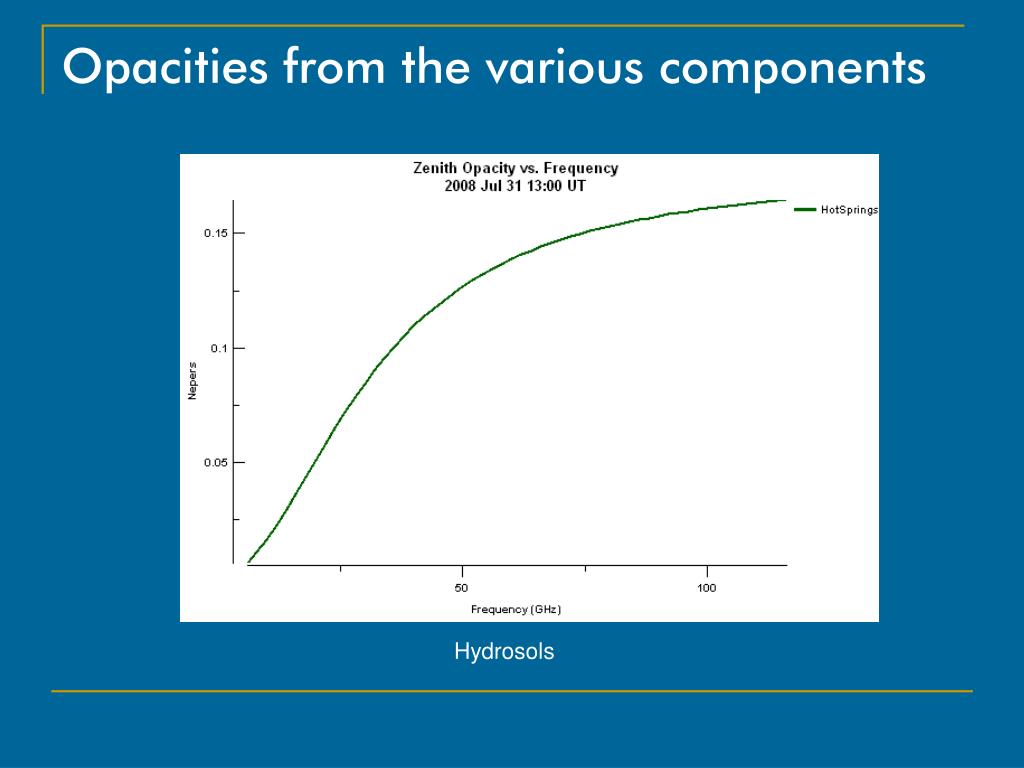 Opacities from the various components

Zenith Opacity vs. Frequency
2008 Jul 31 13:00 UT

HotSprings

0.15
0.1
0.05
Nepers

50
100
Frequency (GHz)

Hydrosols